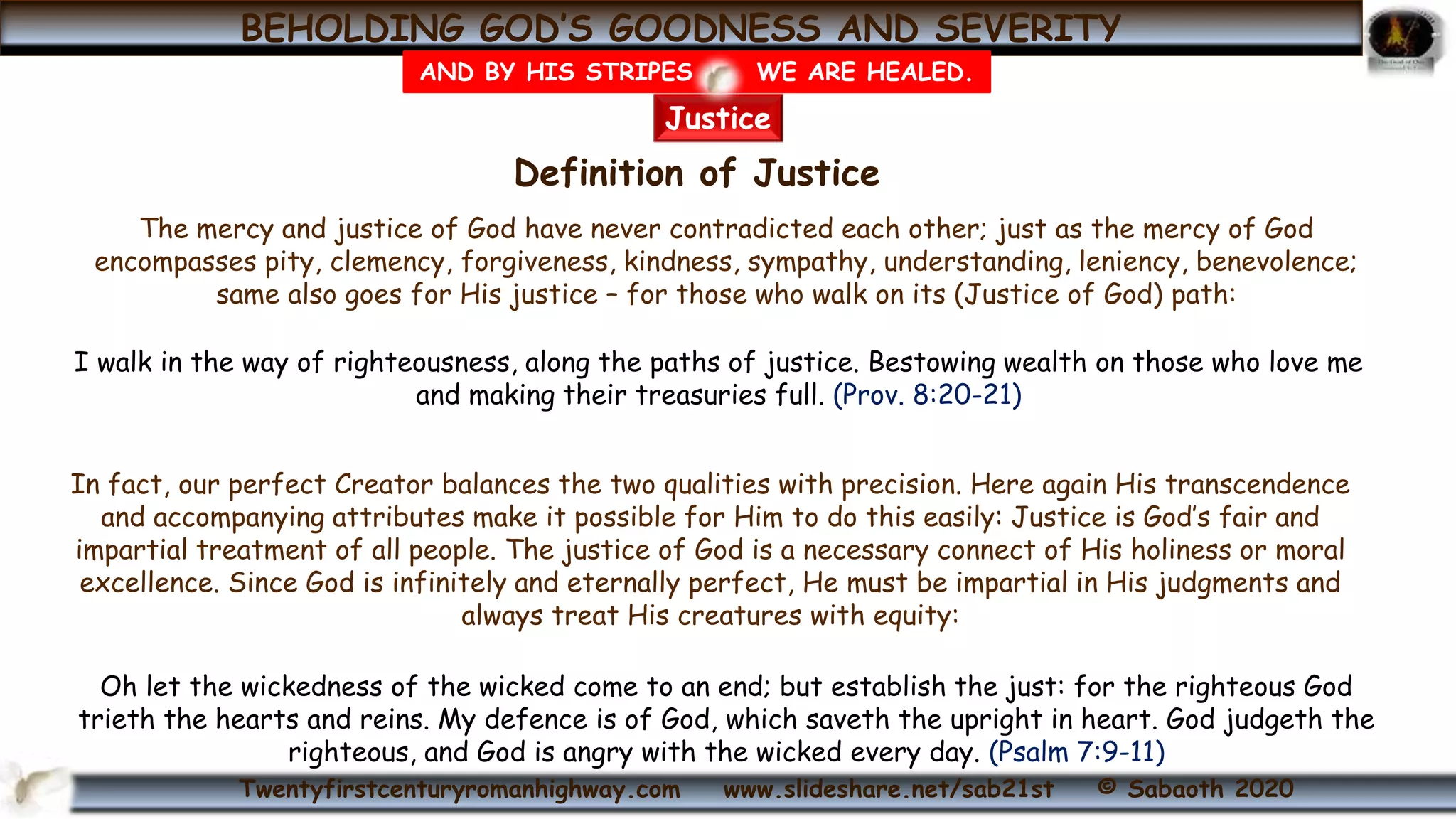 BEHOLDING GOD'S GOODNESS AND SEVERITY

AND BY HIS STRIPES WE ARE HEALED.

Justice

Definition of Justice

The mercy and justice of God have never contradicted each other; just as the mercy of God encompasses pity, clemency, forgiveness, kindness, sympathy, understanding, leniency, benevolence; same also goes for His justice – for those who walk on its (Justice of God) path:

I walk in the way of righteousness, along the paths of justice. Bestowing wealth on those who love me and making their treasuries full. (Prov. 8:20-21)

In fact, our perfect Creator balances the two qualities with precision. Here again His transcendence and accompanying attributes make it possible for Him to do this easily: Justice is God's fair and impartial treatment of all people. The justice of God is a necessary connect of His holiness or moral excellence. Since God is infinitely and eternally perfect, He must be impartial in His judgments and always treat His creatures with equity:

Oh let the wickedness of the wicked come to an end; but establish the just: for the righteous God trieth the hearts and reins. My defence is of God, which saveth the upright in heart. God judgeth the righteous, and God is angry with the wicked every day. (Psalm 7:9-11)

Twentyfirstcenturyromanhighway.com www.slideshare.net/sab21st © Sabaoth 2020